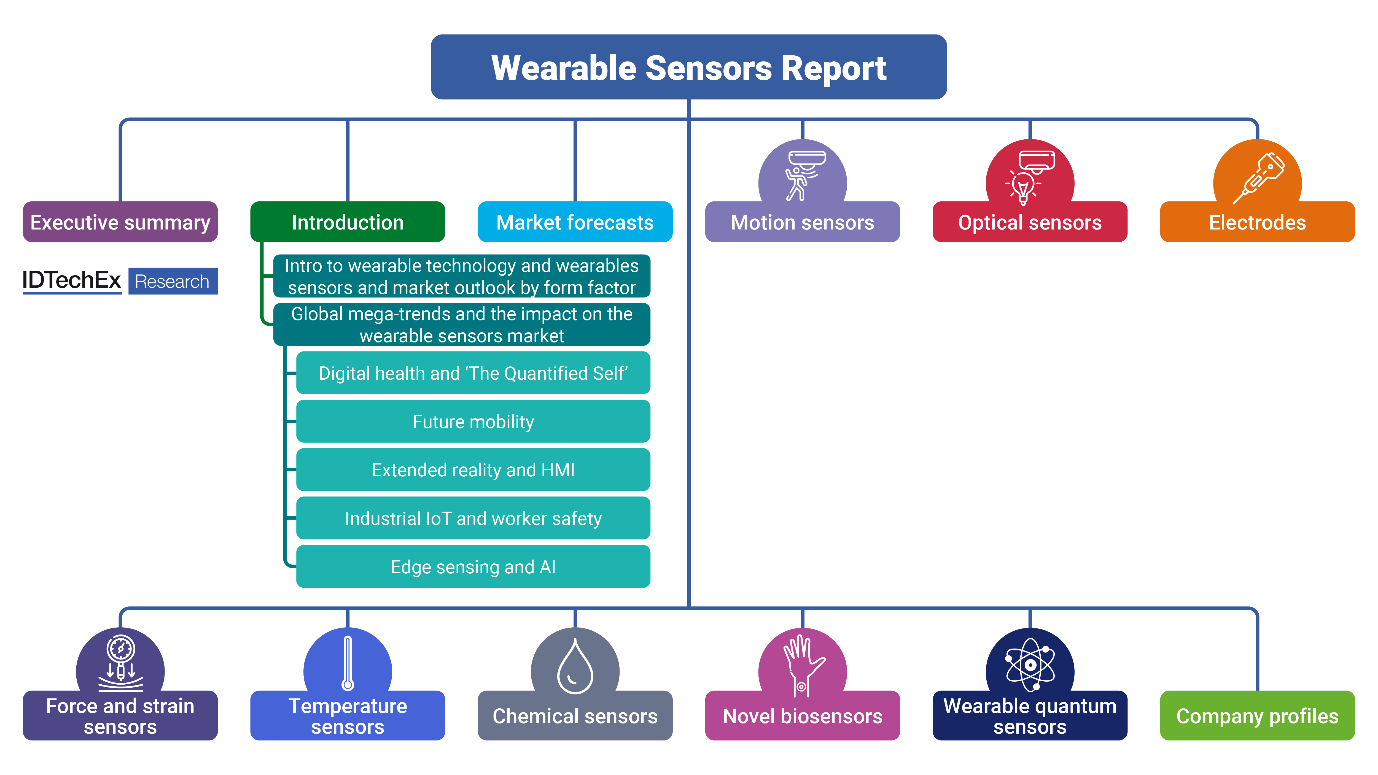 Wearable Sensors Report

Executive summary

IDTechEx Research

Introduction

Intro to wearable technology and wearables sensors and market outlook by form factor

Global mega-trends and the impact on the wearable sensors market

Digital health and 'The Quantified Self'

Future mobility

Extended reality and HMI

Industrial IoT and worker safety

Edge sensing and AI

Market forecasts

Motion sensors

Optical sensors

Electrodes

Force and strain sensors

Temperature sensors

Chemical sensors

Novel biosensors

Wearable quantum sensors

Company profiles